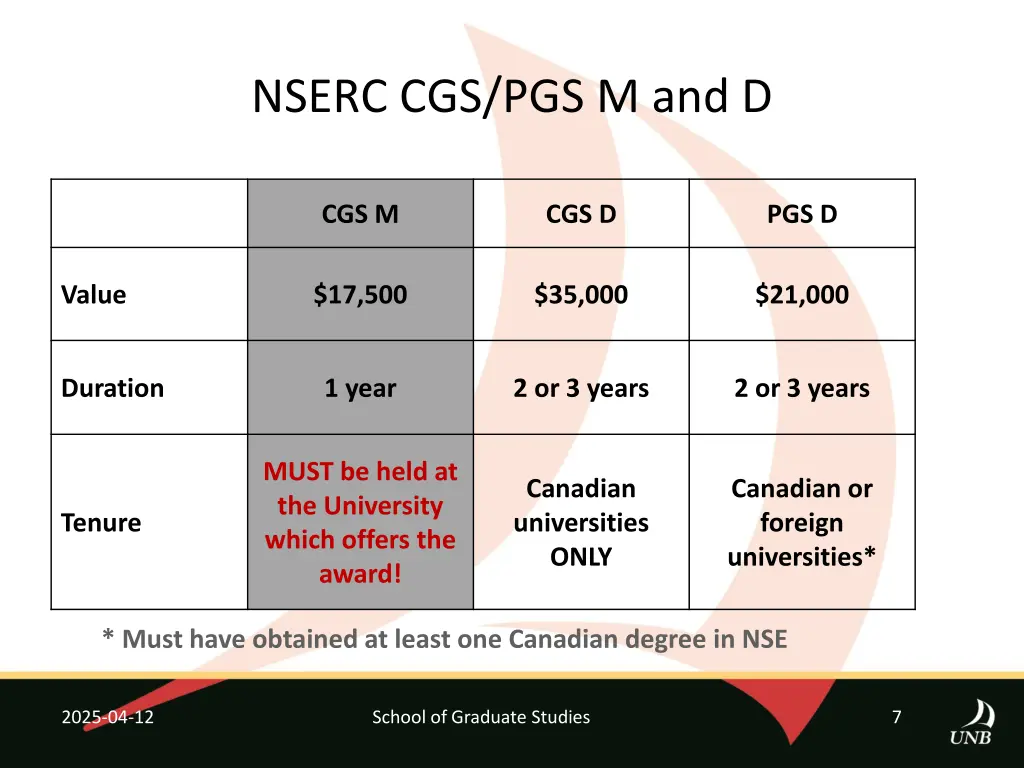 NSERC CGS/PGS M and D

| | CGS M | CGS D | PGS D |
|---|---|---|---|
| Value | \$17,500 | \$35,000 | \$21,000 |
| Duration | 1 year | 2 or 3 years | 2 or 3 years |
| Tenure | MUST be held at the University which offers the award! | Canadian universities ONLY | Canadian or foreign universities* |

* Must have obtained at least one Canadian degree in NSE

2025-04-12

School of Graduate Studies

7

UNB